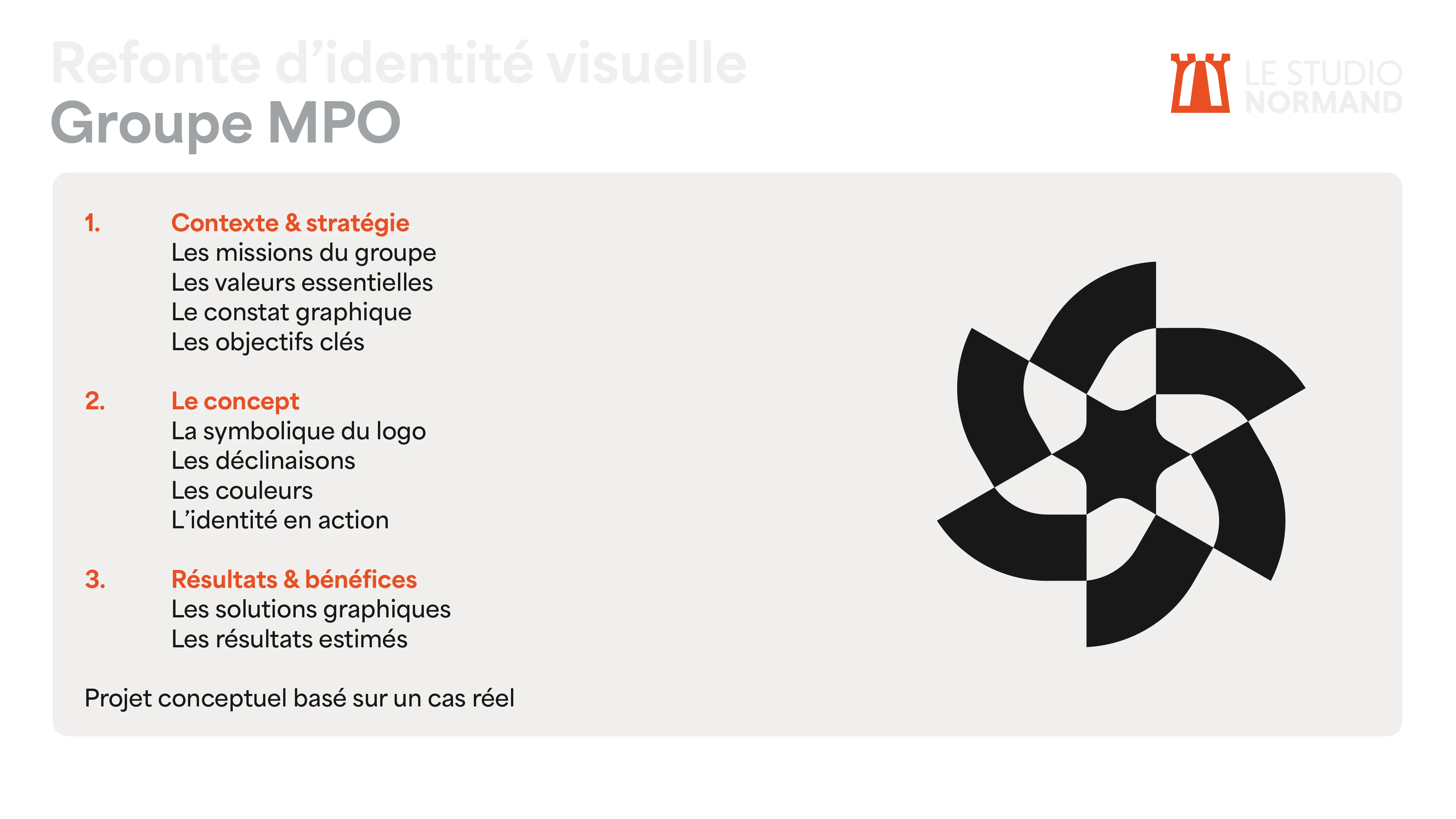 Refonte d’identité visuelle
Groupe MPO

LE STUDIO
NORMAND

1. Contexte & stratégie
Les missions du groupe
Les valeurs essentielles
Le constat graphique
Les objectifs clés

2. Le concept
La symbolique du logo
Les déclinaisons
Les couleurs
L’identité en action

3. Résultats & bénéfices
Les solutions graphiques
Les résultats estimés

Projet conceptuel basé sur un cas réel